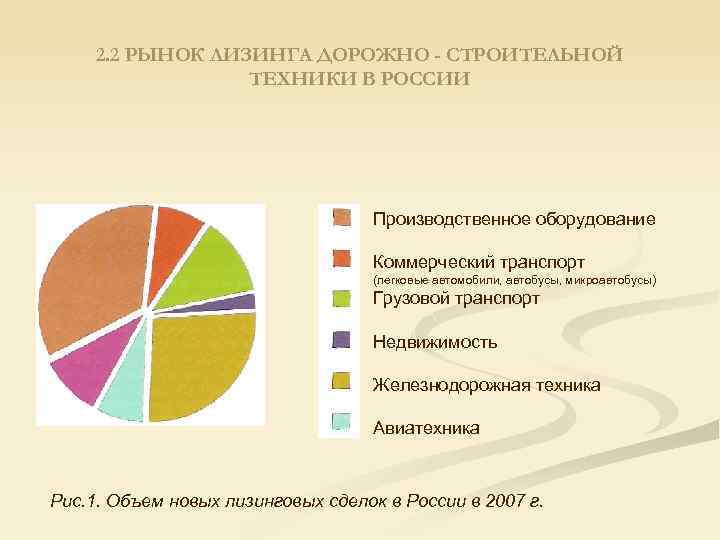 2.2 РЫНОК ЛИЗИНГА ДОРОЖНО - СТРОИТЕЛЬНОЙ ТЕХНИКИ В РОССИИ

Производственное оборудование

Коммерческий транспорт
(легковые автомобили, автобусы, микроавтобусы)

Грузовой транспорт

Недвижимость

Железнодорожная техника

Авиатехника

Рис.1. Объем новых лизинговых сделок в России в 2007 г.